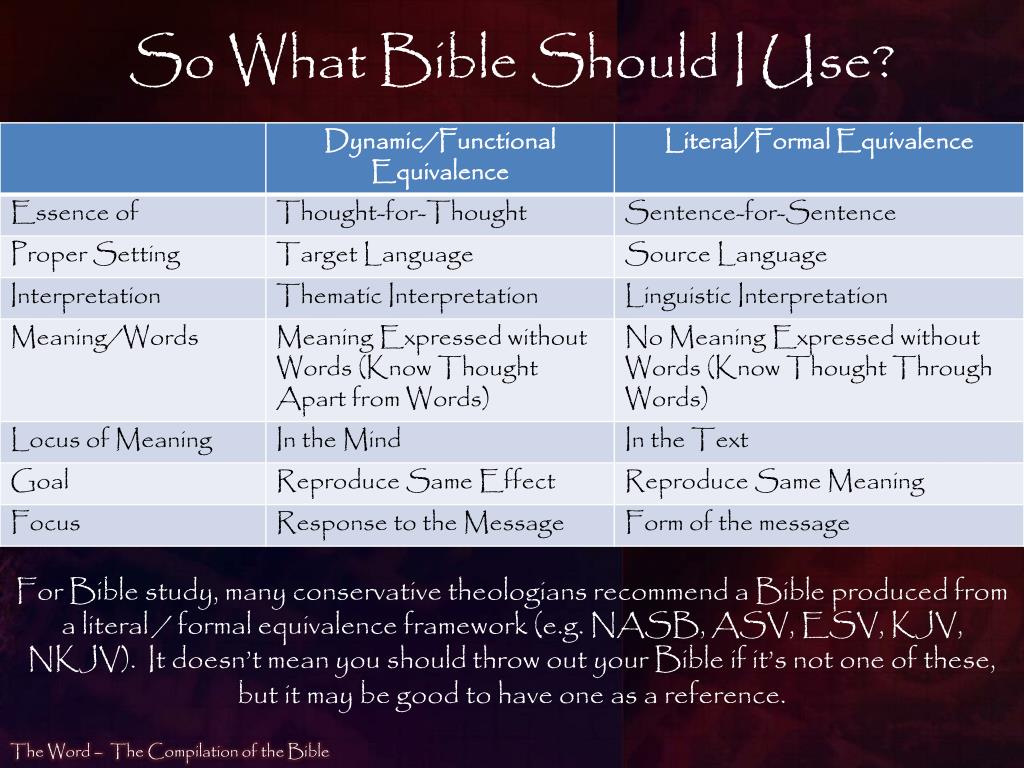 So What Bible Should I Use?

| | Dynamic/Functional Equivalence | Literal/Formal Equivalence |
|---|---|---|
| Essence of | Thought-for-Thought | Sentence-for-Sentence |
| Proper Setting | Target Language | Source Language |
| Interpretation | Thematic Interpretation | Linguistic Interpretation |
| Meaning/Words | Meaning Expressed without Words (Know Thought Apart from Words) | No Meaning Expressed without Words (Know Thought Through Words) |
| Locus of Meaning | In the Mind | In the Text |
| Goal | Reproduce Same Effect | Reproduce Same Meaning |
| Focus | Response to the Message | Form of the message |

For Bible study, many conservative theologians recommend a Bible produced from a literal / formal equivalence framework (e.g. NASB, ASV, ESV, KJV, NKJV). It doesn't mean you should throw out your Bible if it's not one of these, but it may be good to have one as a reference.

The Word – The Compilation of the Bible